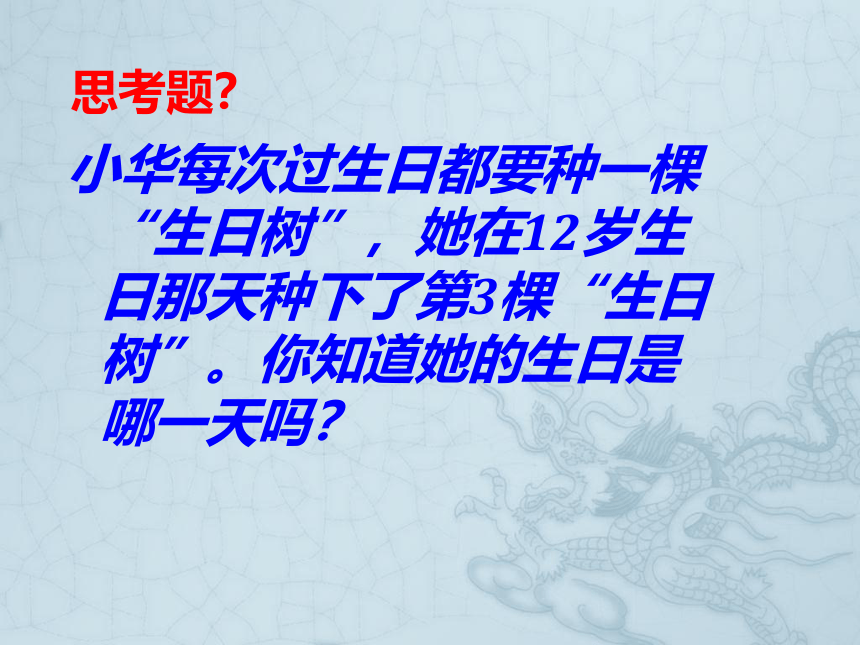 思考题?

小华每次过生日都要种一棵“生日树”，她在12岁生日那天种下了第3棵“生日树”。你知道她的生日是哪一天吗？